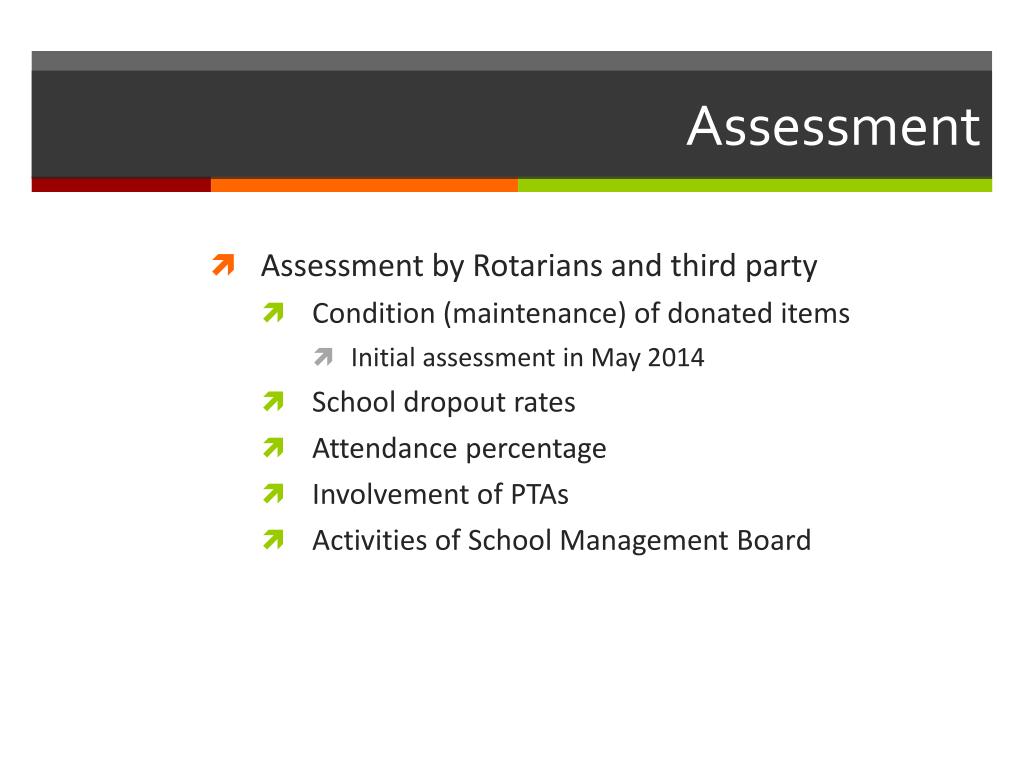 Assessment

Assessment by Rotarians and third party

Condition (maintenance) of donated items

Initial assessment in May 2014

School dropout rates

Attendance percentage

Involvement of PTAs

Activities of School Management Board